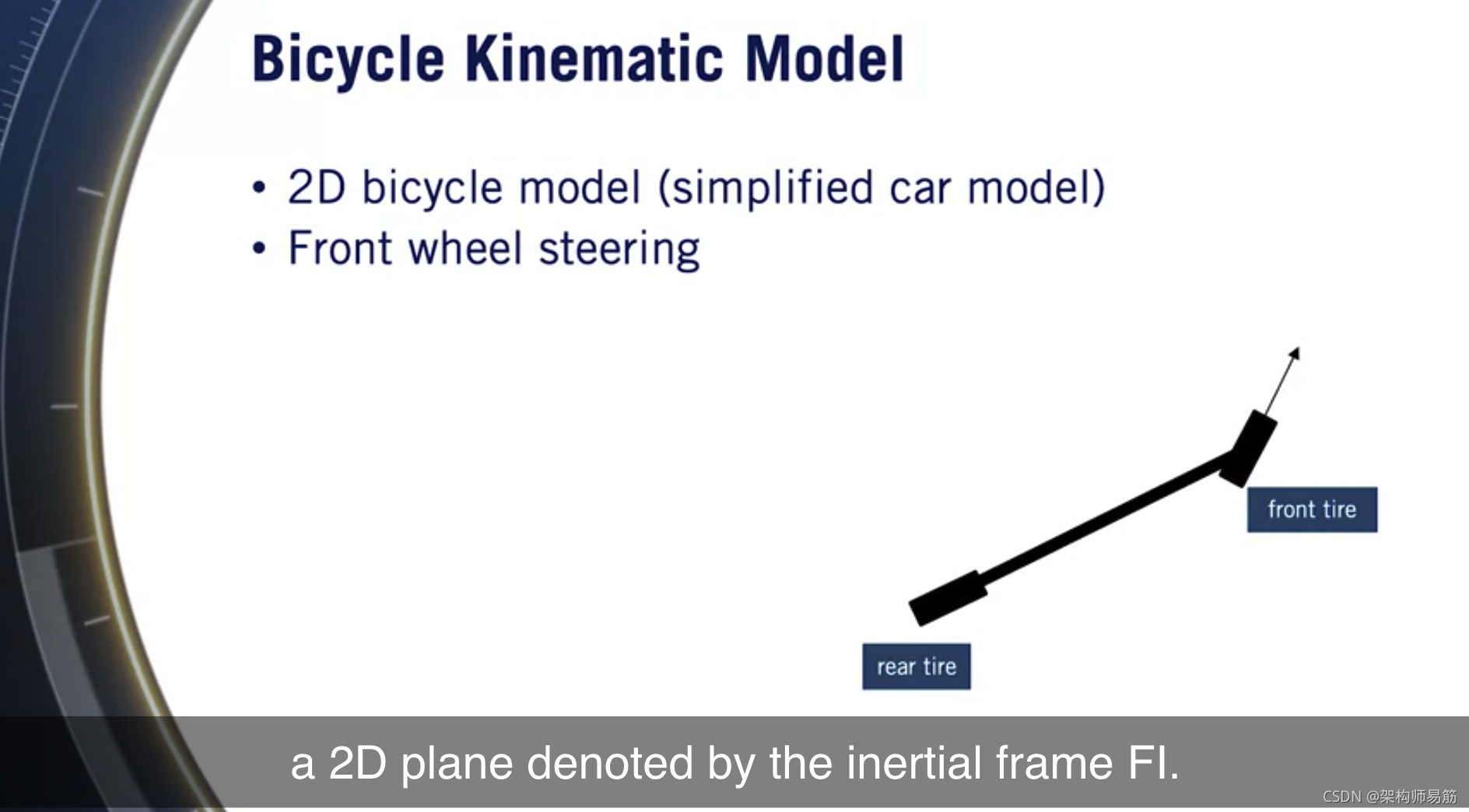 Bicycle Kinematic Model

• 2D bicycle model (simplified car model)
• Front wheel steering

front tire

rear tire

a 2D plane denoted by the inertial frame FI.

CSDN @架构师易筋